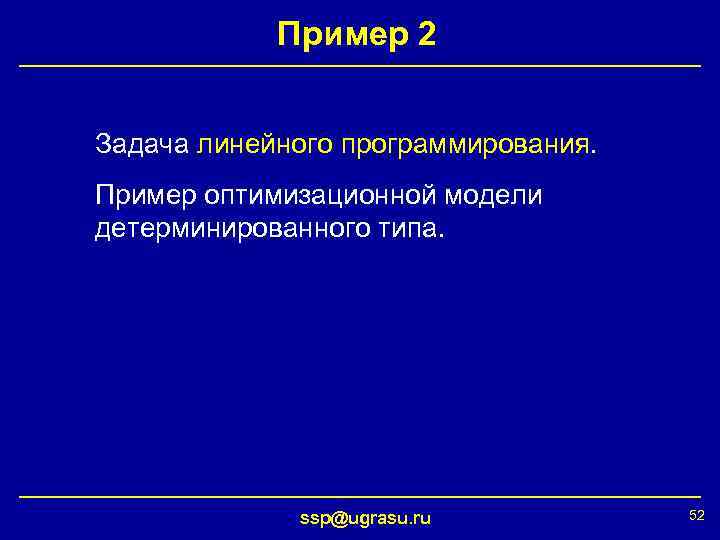 Пример 2

Задача линейного программирования.

Пример оптимизационной модели детерминированного типа.

ssp@ugrasu.ru

52